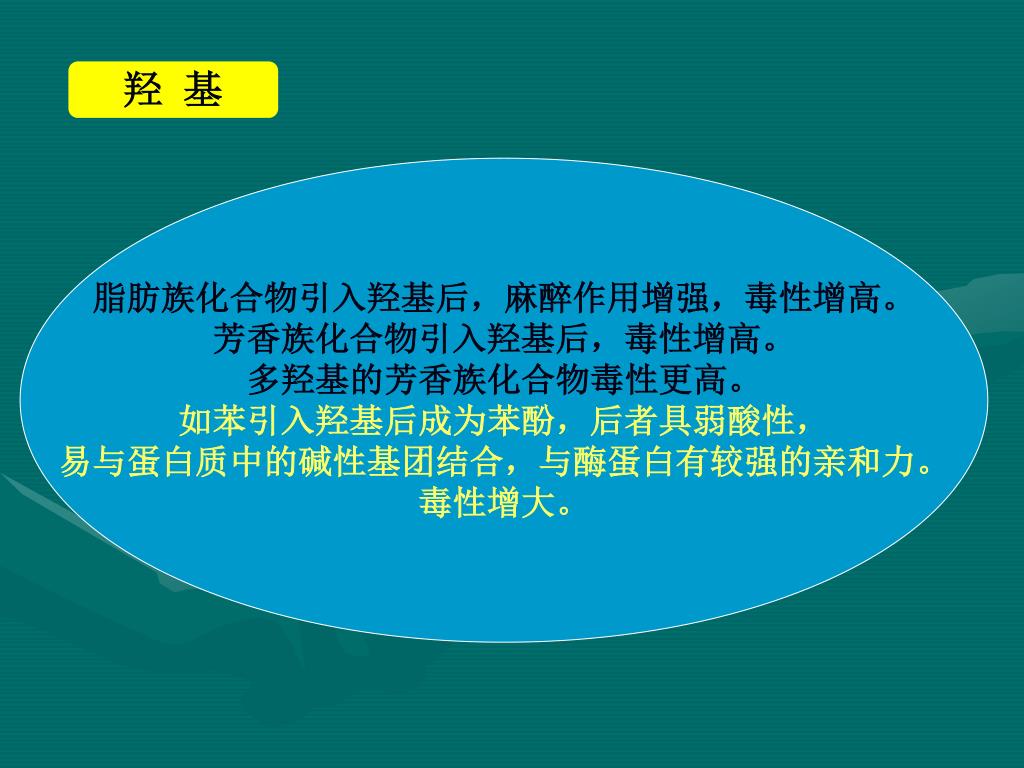 羟 基

脂肪族化合物引入羟基后，麻醉作用增强，毒性增高。
芳香族化合物引入羟基后，毒性增高。
多羟基的芳香族化合物毒性更高。
如苯引入羟基后成为苯酚，后者具弱酸性，
易与蛋白质中的碱性基团结合，与酶蛋白有较强的亲和力。
毒性增大。